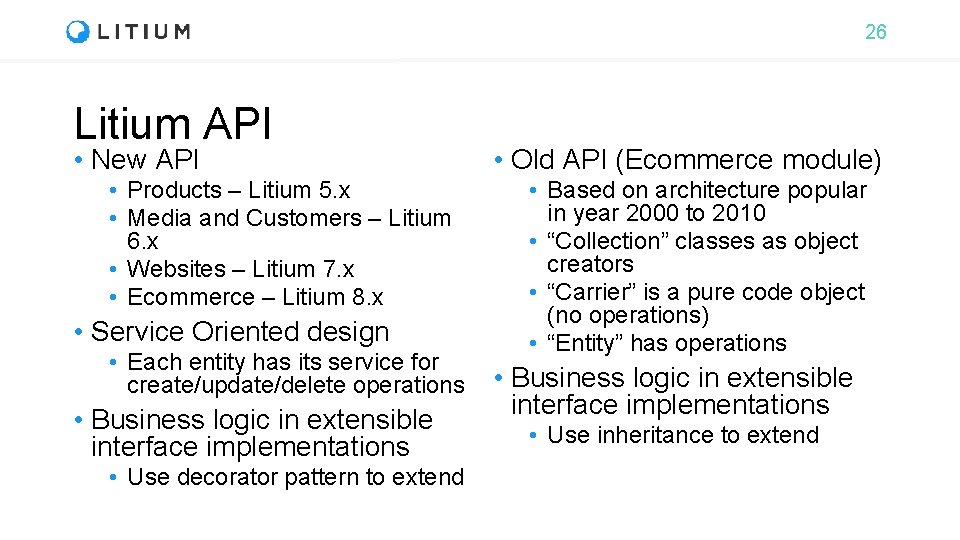 LITIUM

26

Litium API

• New API
  • Products – Litium 5.x
  • Media and Customers – Litium 6.x
  • Websites – Litium 7.x
  • Ecommerce – Litium 8.x
• Service Oriented design
  • Each entity has its service for create/update/delete operations
• Business logic in extensible interface implementations
  • Use decorator pattern to extend

• Old API (Ecommerce module)
  • Based on architecture popular in year 2000 to 2010
  • “Collection” classes as object creators
  • “Carrier” is a pure code object (no operations)
  • “Entity” has operations
• Business logic in extensible interface implementations
  • Use inheritance to extend